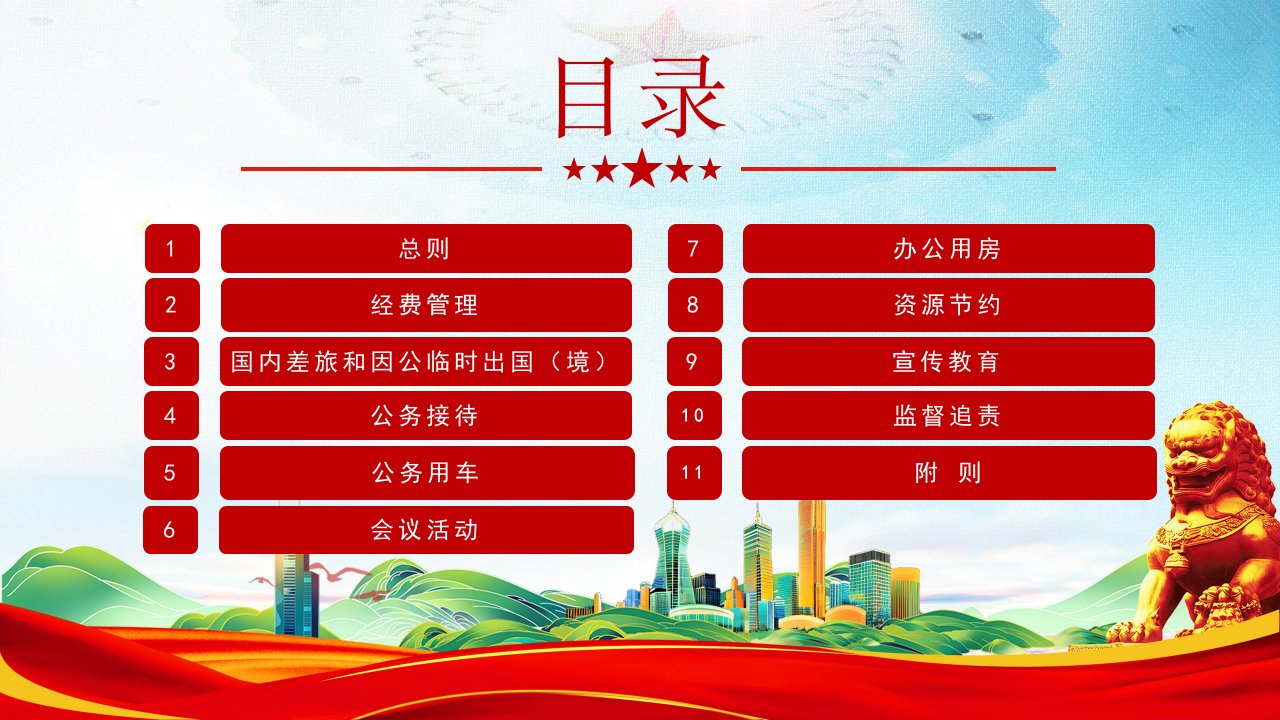 目录

1 总则
2 经费管理
3 国内差旅和因公临时出国（境）
4 公务接待
5 公务用车
6 会议活动

7 办公用房
8 资源节约
9 宣传教育
10 监督追责
11 附 则